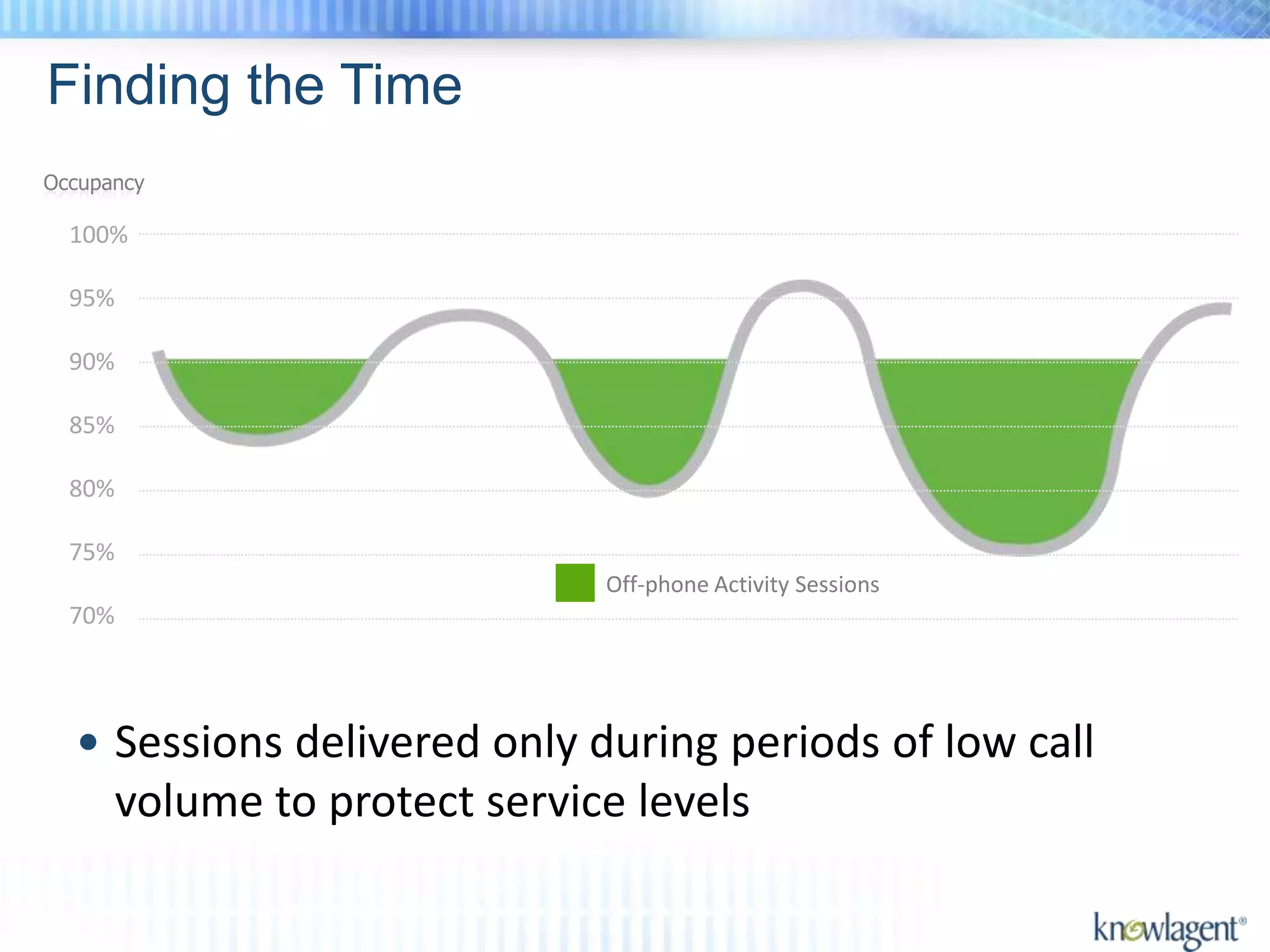 Finding the Time

Occupancy

100%
95%
90%
85%
80%
75%
70%

Off-phone Activity Sessions

• Sessions delivered only during periods of low call volume to protect service levels

knowlagent®